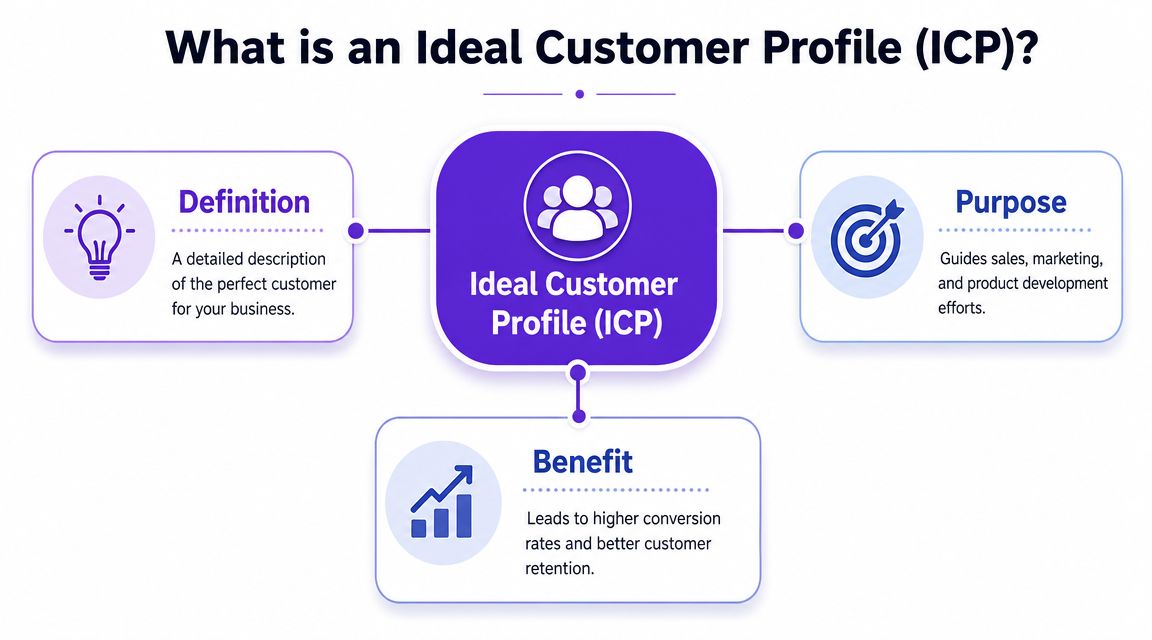 What is an Ideal Customer Profile (ICP)?

Definition

A detailed description of the perfect customer for your business.

Ideal Customer Profile (ICP)

Purpose

Guides sales, marketing, and product development efforts.

Benefit

Leads to higher conversion rates and better customer retention.